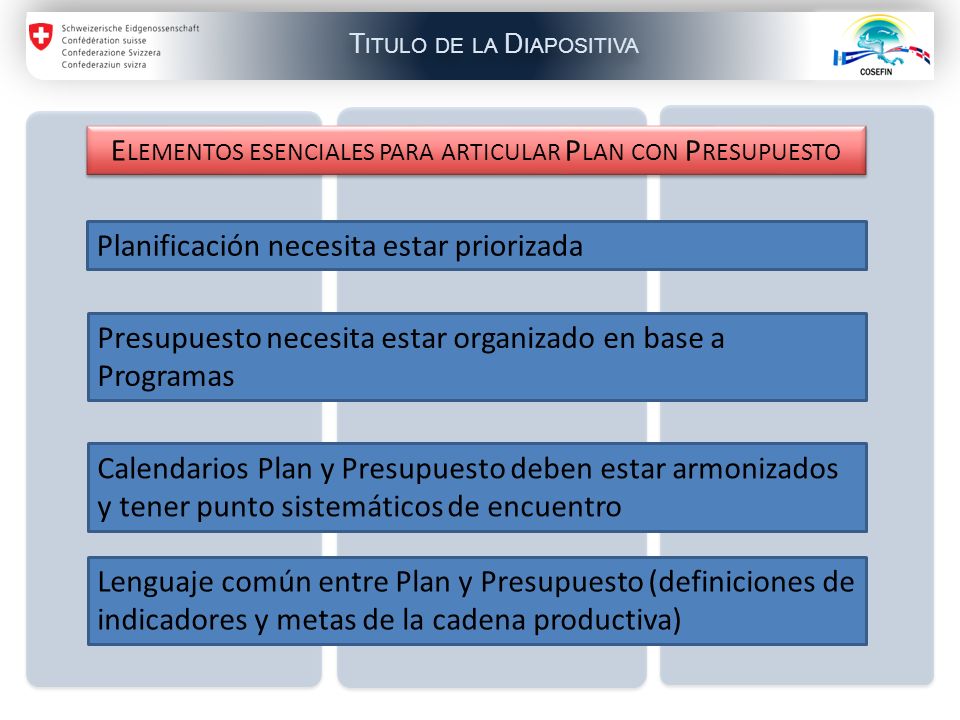 Schweizerische Eidgenossenschaft
Confédération suisse
Confederazione Svizzera
Confederaziun svizra

TITULO DE LA DIAPOSITIVA

COSEFIN

ELEMENTOS ESENCIALES PARA ARTICULAR PLAN CON PRESUPUESTO

Planificación necesita estar priorizada

Presupuesto necesita estar organizado en base a Programas

Calendarios Plan y Presupuesto deben estar armonizados y tener punto sistemáticos de encuentro

Lenguaje común entre Plan y Presupuesto (definiciones de indicadores y metas de la cadena productiva)